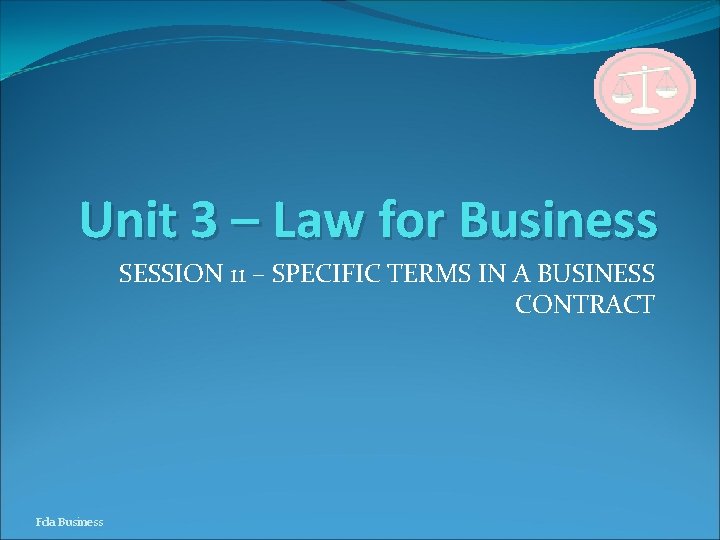 Unit 3 – Law for Business

SESSION 11 – SPECIFIC TERMS IN A BUSINESS CONTRACT

Fda Business